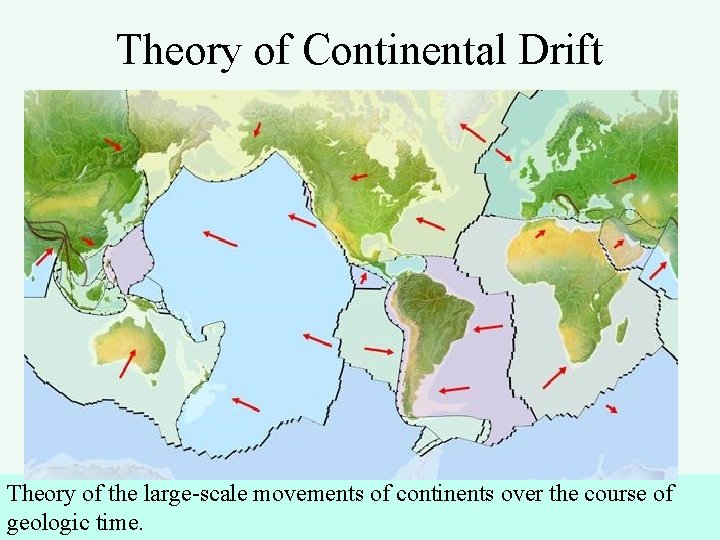 Theory of Continental Drift

Theory of the large-scale movements of continents over the course of geologic time.